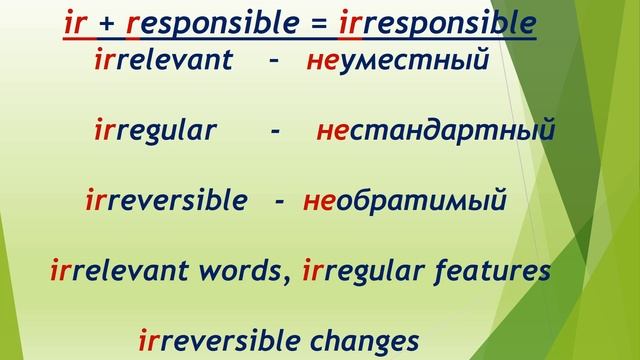 ir + responsible = irresponsible
irrelevant – неуместный

irregular - нестандартный

irreversible - необратимый

irrelevant words, irregular features

irreversible changes